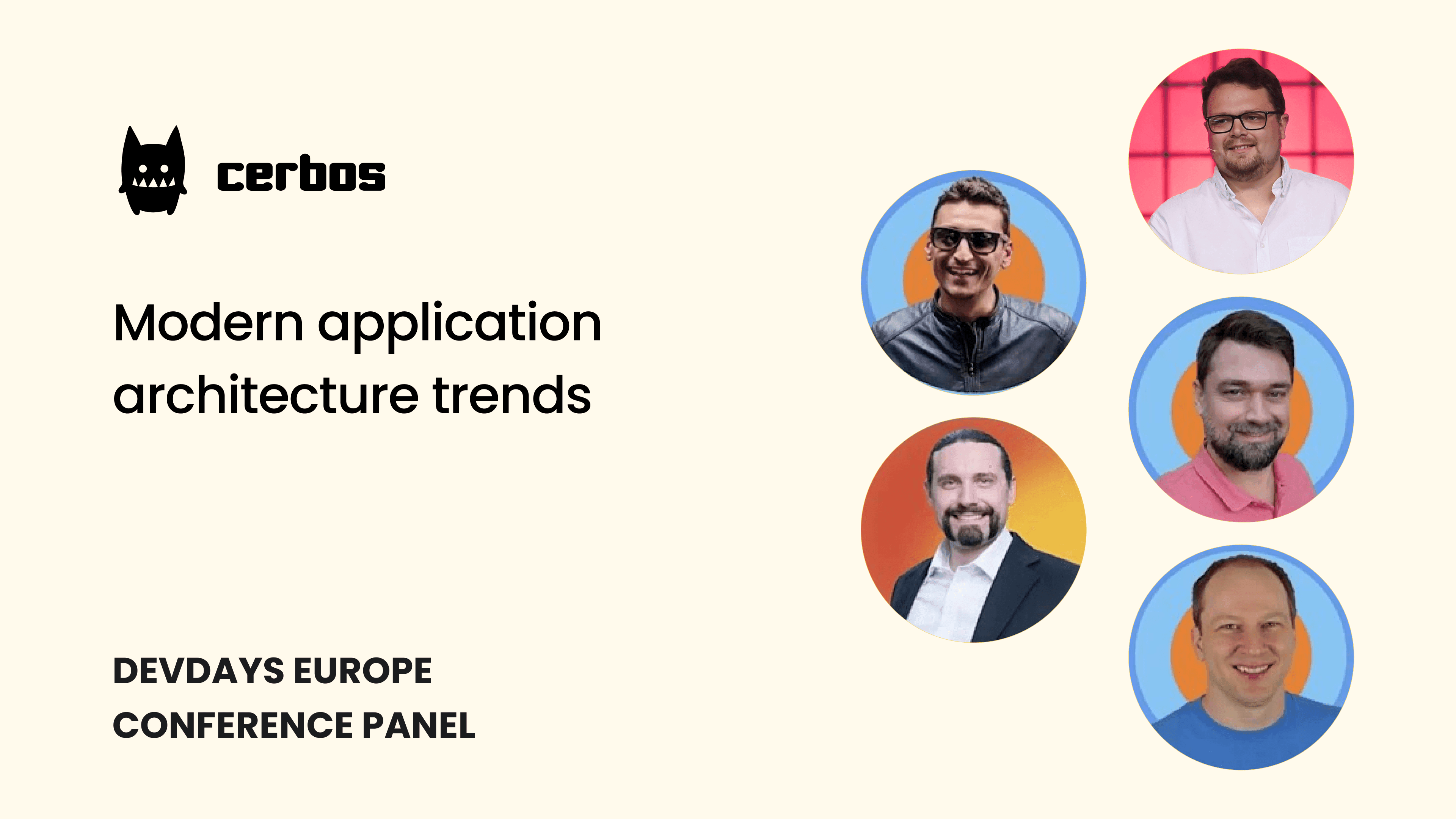 cerbos

Modern application architecture trends

DEVDAYS EUROPE
CONFERENCE PANEL